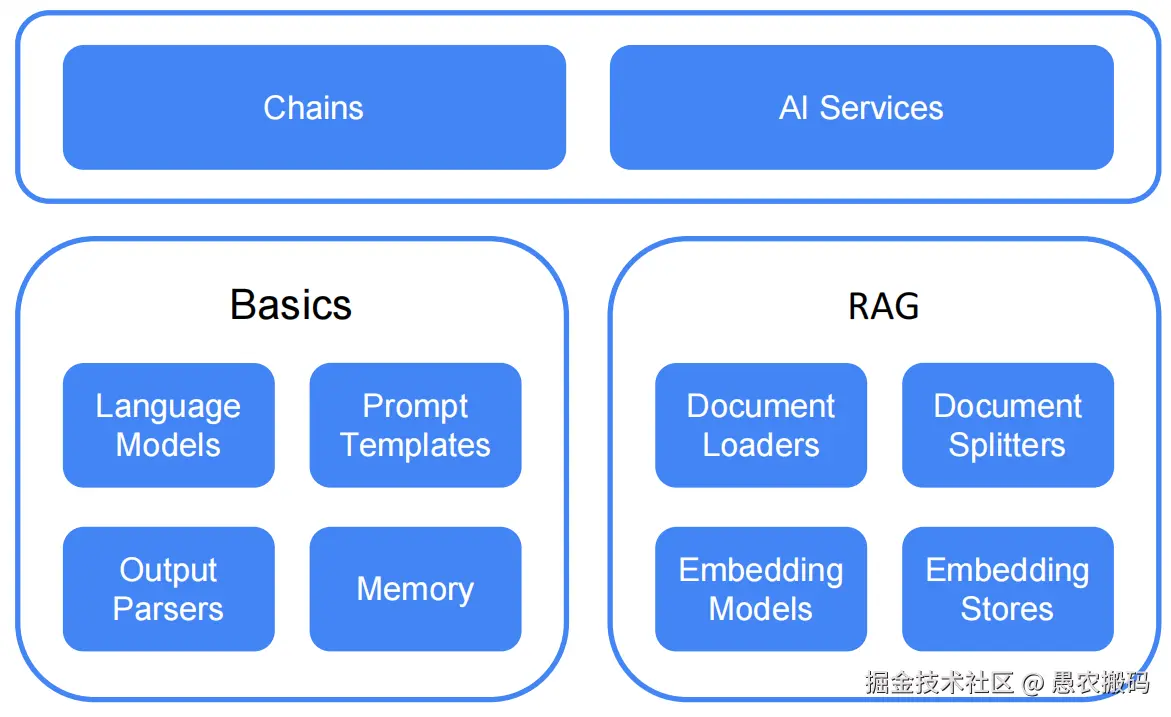 Chains

AI Services

Basics

Language Models

Prompt Templates

Output Parsers

Memory

RAG

Document Loaders

Document Splitters

Embedding Models

Embedding Stores

掘金技术社区 @ 愚农搬码